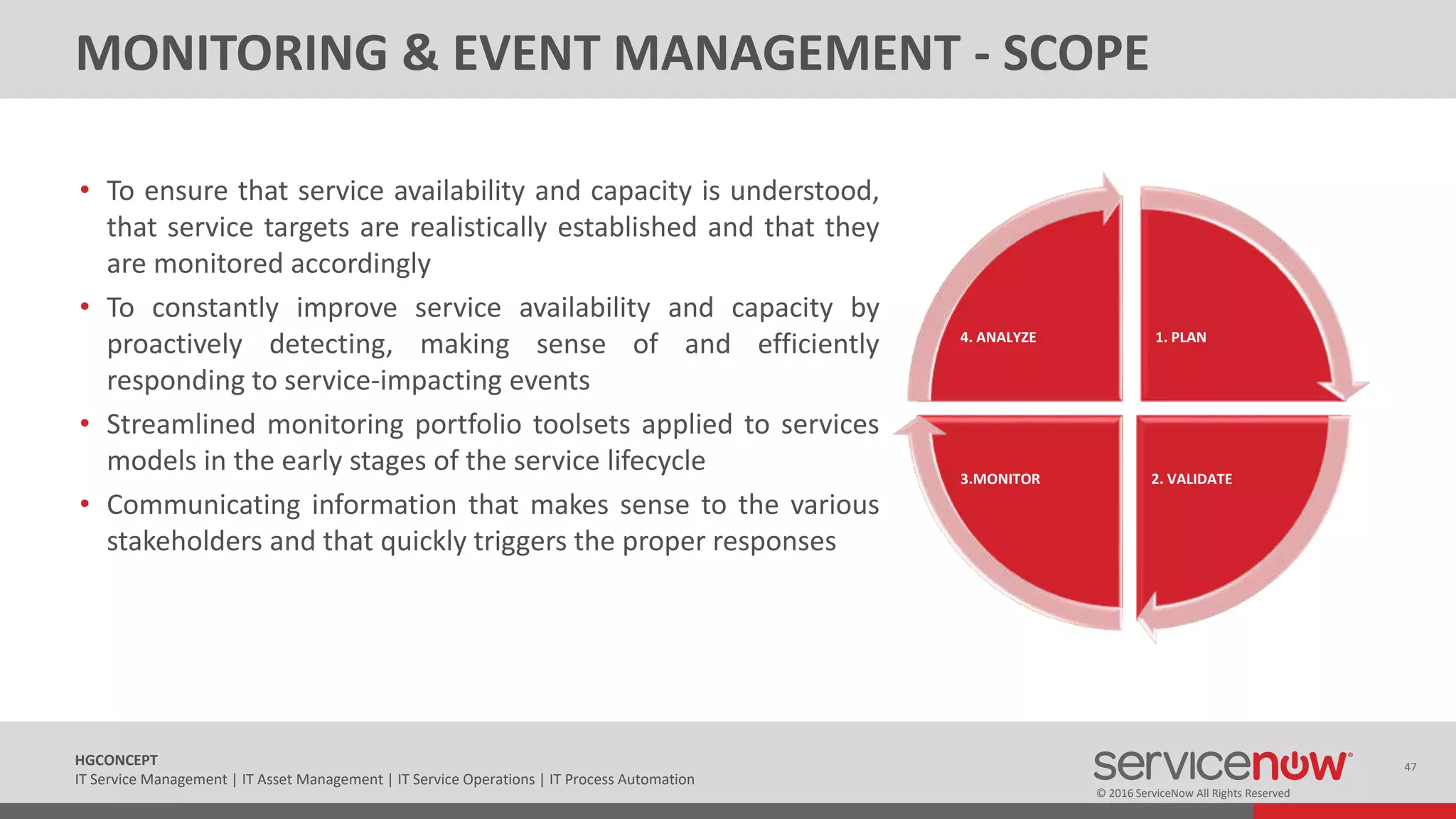 MONITORING & EVENT MANAGEMENT - SCOPE

• To ensure that service availability and capacity is understood, that service targets are realistically established and that they are monitored accordingly

• To constantly improve service availability and capacity by proactively detecting, making sense of and efficiently responding to service-impacting events

• Streamlined monitoring portfolio toolsets applied to services models in the early stages of the service lifecycle

• Communicating information that makes sense to the various stakeholders and that quickly triggers the proper responses

4. ANALYZE

1. PLAN

3.MONITOR

2. VALIDATE

HGCONCEPT
IT Service Management | IT Asset Management | IT Service Operations | IT Process Automation

servicenow®
© 2016 ServiceNow All Rights Reserved

47